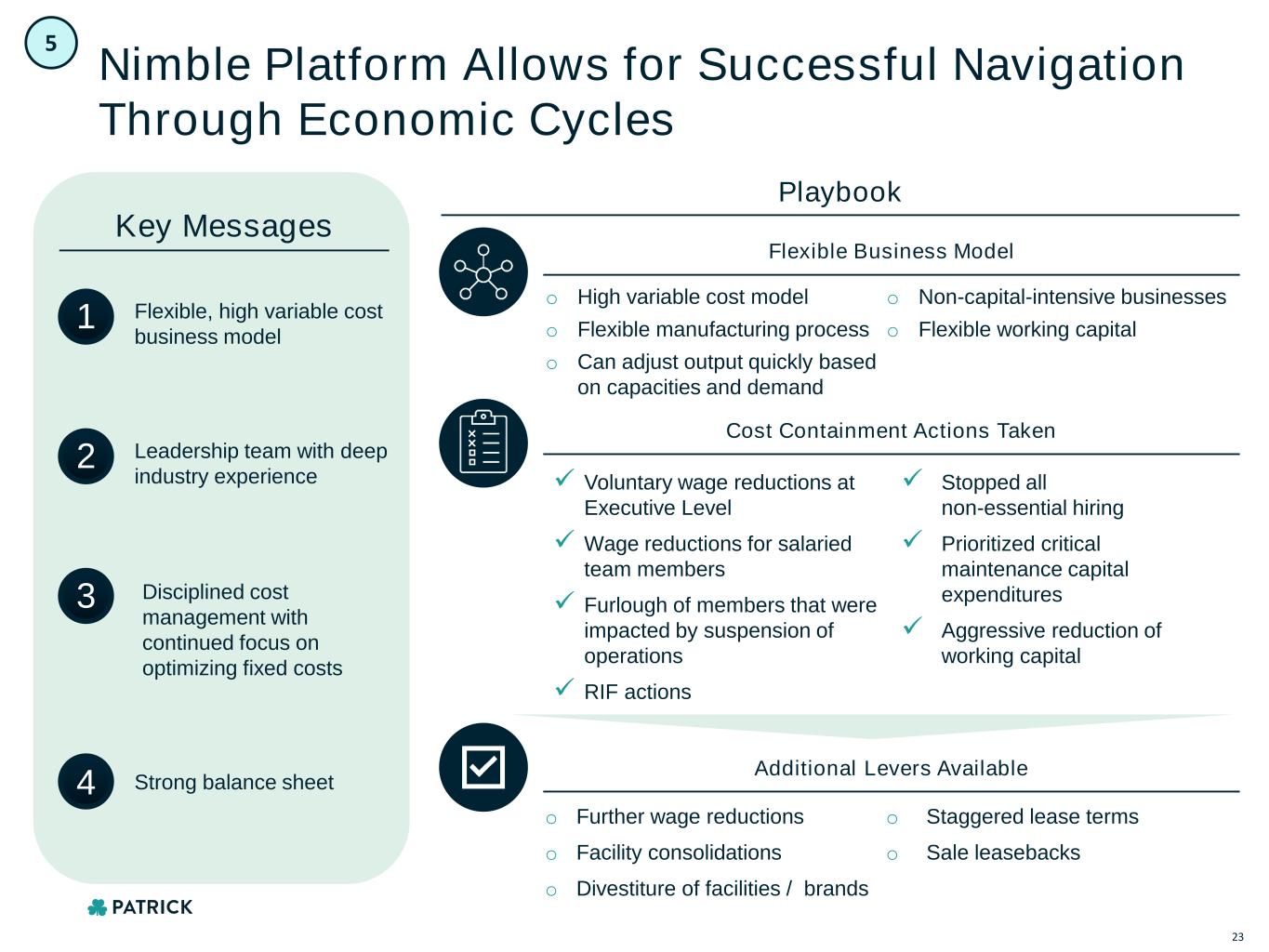 5

Nimble Platform Allows for Successful Navigation Through Economic Cycles

Key Messages

1 Flexible, high variable cost business model

2 Leadership team with deep industry experience

3 Disciplined cost management with continued focus on optimizing fixed costs

4 Strong balance sheet

Playbook

Flexible Business Model

o High variable cost model
o Flexible manufacturing process
o Can adjust output quickly based on capacities and demand

o Non-capital-intensive businesses
o Flexible working capital

Cost Containment Actions Taken

✓ Voluntary wage reductions at Executive Level
✓ Wage reductions for salaried team members
✓ Furlough of members that were impacted by suspension of operations
✓ RIF actions

✓ Stopped all non-essential hiring
✓ Prioritized critical maintenance capital expenditures
✓ Aggressive reduction of working capital

Additional Levers Available

o Further wage reductions
o Facility consolidations
o Divestiture of facilities / brands

o Staggered lease terms
o Sale leasebacks

PATRICK

23